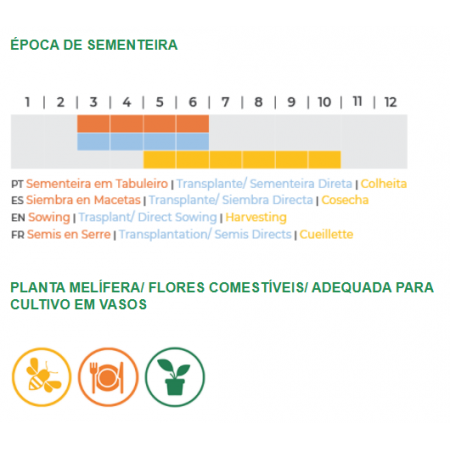 ÉPOCA DE SEMENTEIRA

1 | 2 | 3 | 4 | 5 | 6 | 7 | 8 | 9 | 10 | 11 | 12

PT Sementeira em Tabuleiro | Transplante/ Sementeira Direta | Colheita
ES Siembra en Macetas | Transplante/ Siembra Directa | Cosecha
EN Sowing | Trasplant/ Direct Sowing | Harvesting
FR Semis en Serre | Transplantation/ Semis Directs | Cueillette

PLANTA MELÍFERA/ FLORES COMESTÍVEIS/ ADEQUADA PARA CULTIVO EM VASOS